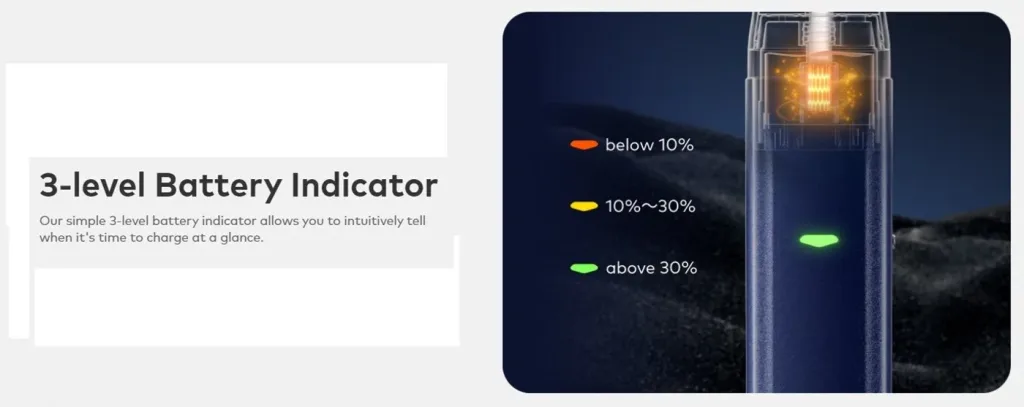 3-level Battery Indicator

Our simple 3-level battery indicator allows you to intuitively tell when it's time to charge at a glance.

below 10%

10%～30%

above 30%